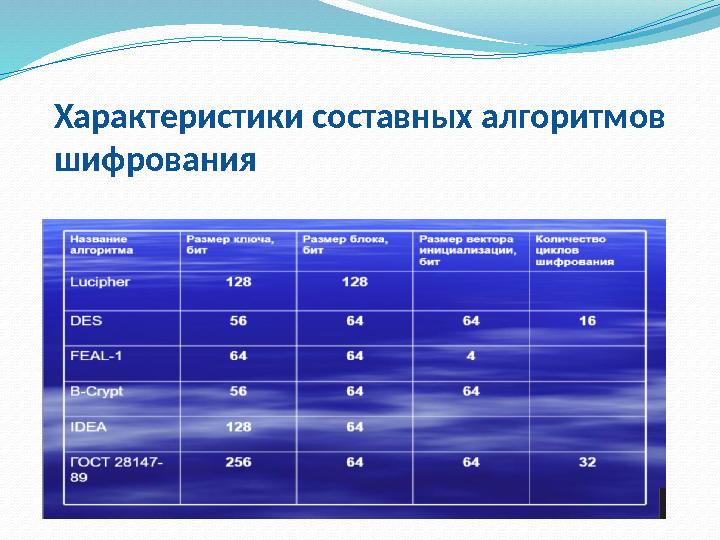 Характеристики составных алгоритмов шифрования

| Название алгоритма | Размер ключа, бит | Размер блока, бит | Размер вектора инициализации, бит | Количество циклов шифрования |
|---|---|---|---|---|
| Lucipher | 128 | 128 | | |
| DES | 56 | 64 | 64 | 16 |
| FEAL-1 | 64 | 64 | 4 | |
| B-Crypt | 56 | 64 | 64 | |
| IDEA | 128 | 64 | | |
| ГОСТ 28147-89 | 256 | 64 | 64 | 32 |